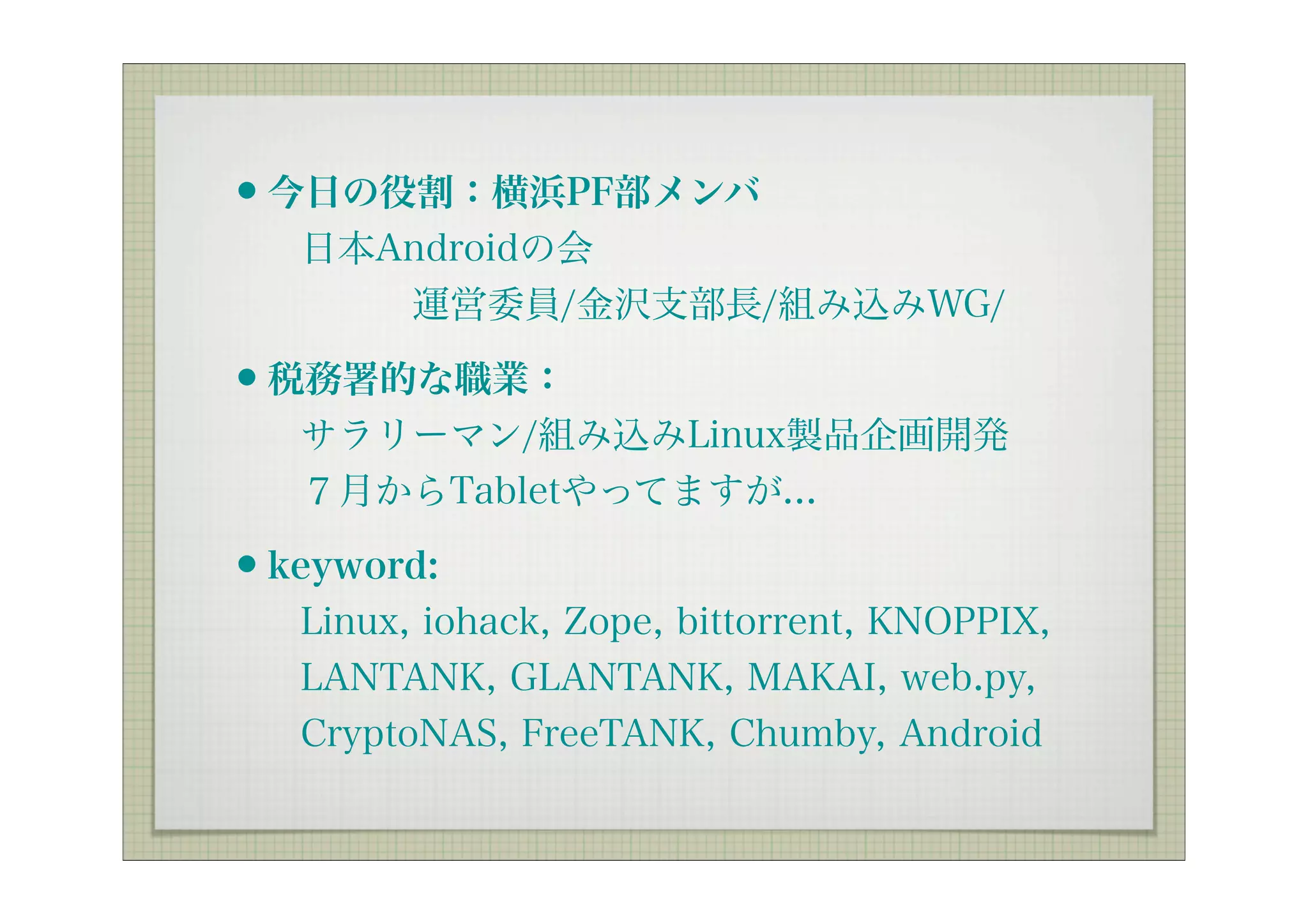 • 今日の役割：横浜PF部メンバ

日本Androidの会

運営委員/金沢支部長/組み込みWG/

• 税務署的な職業：

サラリーマン/組み込みLinux製品企画開発

７月からTabletやってますが...

• keyword:

Linux, iohack, Zope, bittorrent, KNOPPIX, LANTANK, GLANTANK, MAKAI, web.py, CryptoNAS, FreeTANK, Chumby, Android